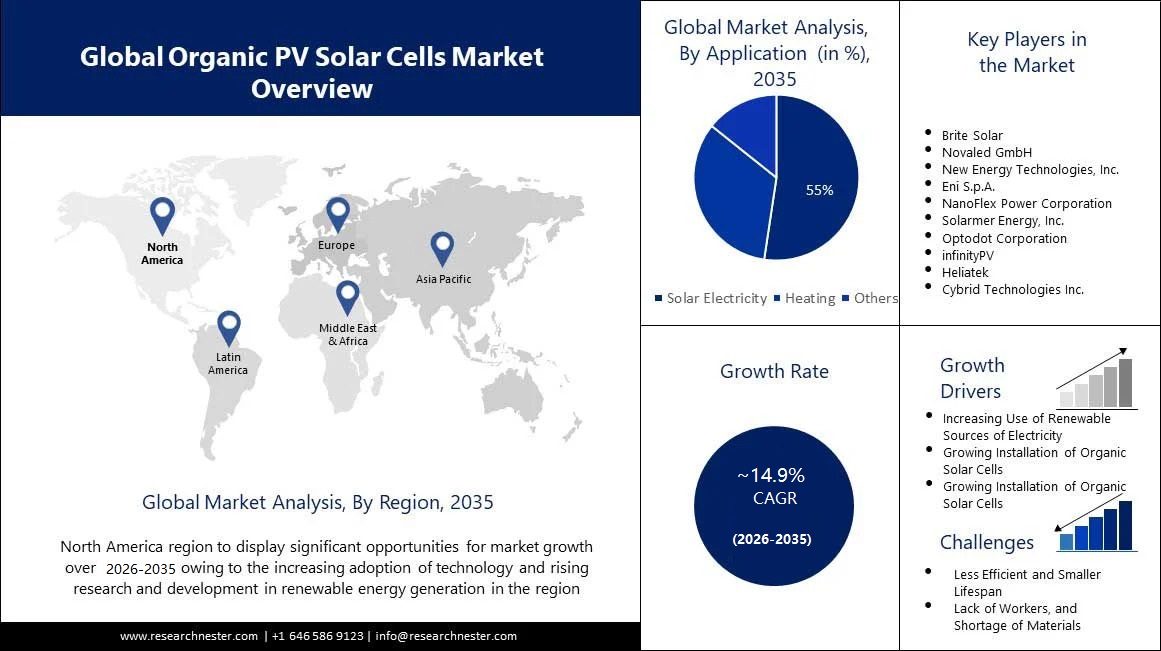 Global Organic PV Solar Cells Market Overview

North America

Europe

Asia Pacific

Middle East & Africa

Latin America

Global Market Analysis, By Region, 2035

North America region to display significant opportunities for market growth over 2026-2035 owing to the increasing adoption of technology and rising research and development in renewable energy generation in the region

www.researchnester.com | +1 646 586 9123 | info@researchnester.com

Global Market Analysis, By Application (in %), 2035

55%

Solar Electricity Heating Others

Key Players in the Market

- Brite Solar
- Novaled GmbH
- New Energy Technologies, Inc.
- Eni S.p.A.
- NanoFlex Power Corporation
- Solarmer Energy, Inc.
- Optodot Corporation
- infinityPV
- Heliatek
- Cybrid Technologies Inc.

Growth Rate

~14.9% CAGR

(2026-2035)

Growth Drivers

- Increasing Use of Renewable Sources of Electricity
- Growing Installation of Organic Solar Cells
- Growing Installation of Organic Solar Cells

Challenges

- Less Efficient and Smaller Lifespan
- Lack of Workers, and Shortage of Materials